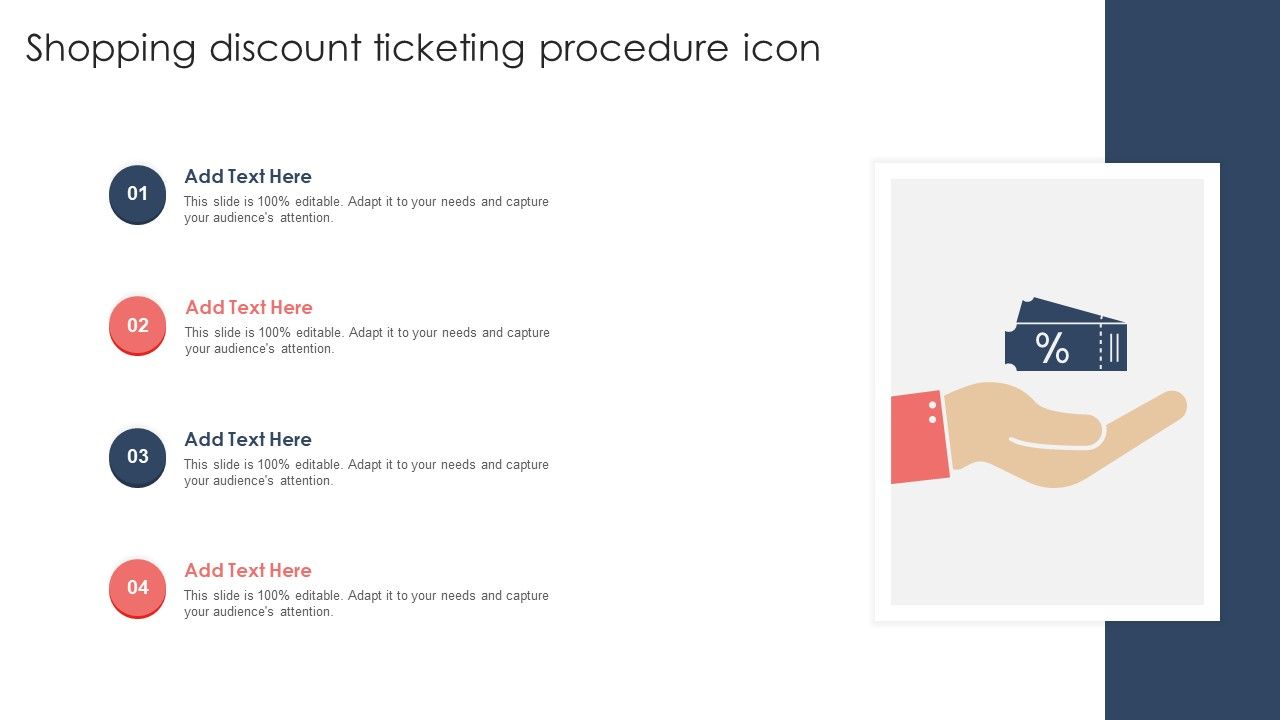 Shopping discount ticketing procedure icon

01

Add Text Here

This slide is 100% editable. Adapt it to your needs and capture your audience's attention.

02

Add Text Here

This slide is 100% editable. Adapt it to your needs and capture your audience's attention.

03

Add Text Here

This slide is 100% editable. Adapt it to your needs and capture your audience's attention.

04

Add Text Here

This slide is 100% editable. Adapt it to your needs and capture your audience's attention.

%